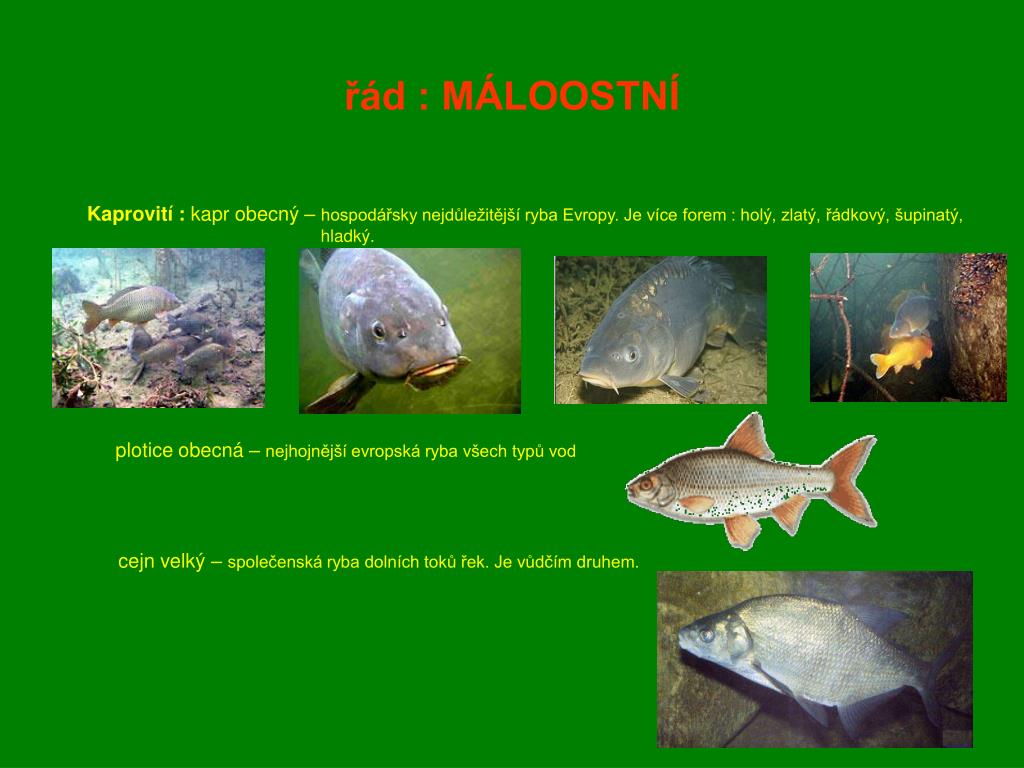 řád : MÁLOOSTNÍ

Kaprovití : kapr obecný – hospodářsky nejdůležitější ryba Evropy. Je více forem : holý, zlatý, řádkový, šupinatý, hladký.

plotice obecná – nejhojnější evropská ryba všech typů vod

cejn velký – společenská ryba dolních toků řek. Je vůdčím druhem.